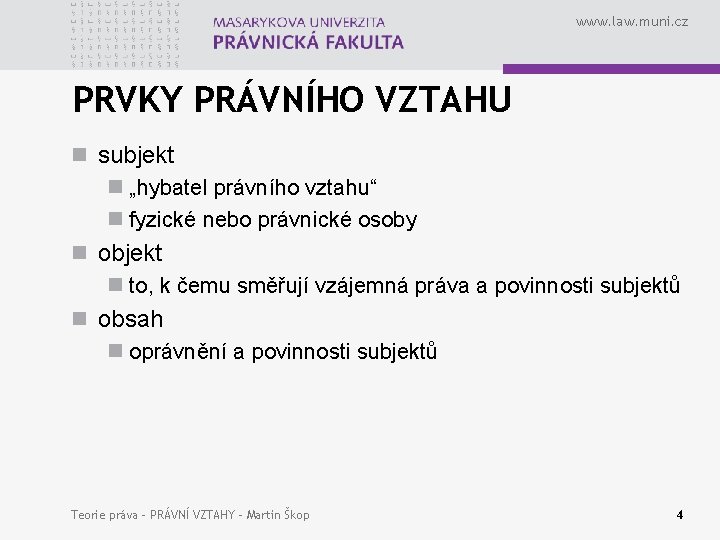 MASARYKOVA UNIVERZITA
PRÁVNICKÁ FAKULTA

www.law.muni.cz

PRVKY PRÁVNÍHO VZTAHU

subjekt
„hybatel právního vztahu“
fyzické nebo právnické osoby
objekt
to, k čemu směřují vzájemná práva a povinnosti subjektů
obsah
oprávnění a povinnosti subjektů

Teorie práva - PRÁVNÍ VZTAHY - Martin Škop

4